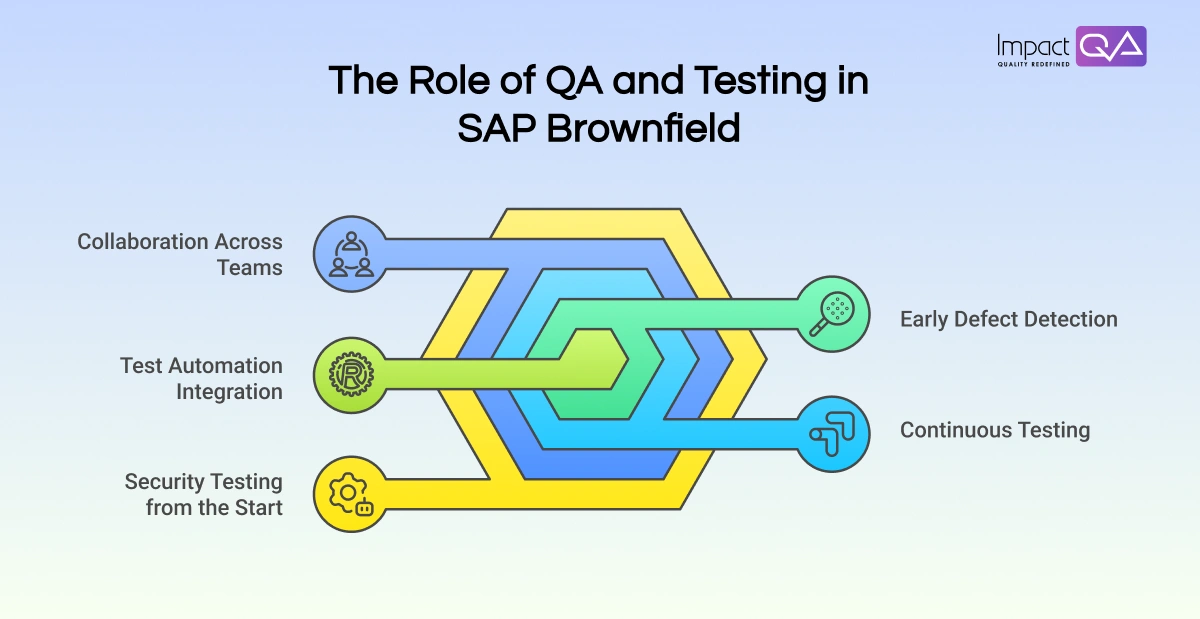 Impact QA
QUALITY REDEFINED

The Role of QA and Testing in SAP Brownfield

Collaboration Across Teams

Test Automation Integration

Security Testing from the Start

Early Defect Detection

Continuous Testing